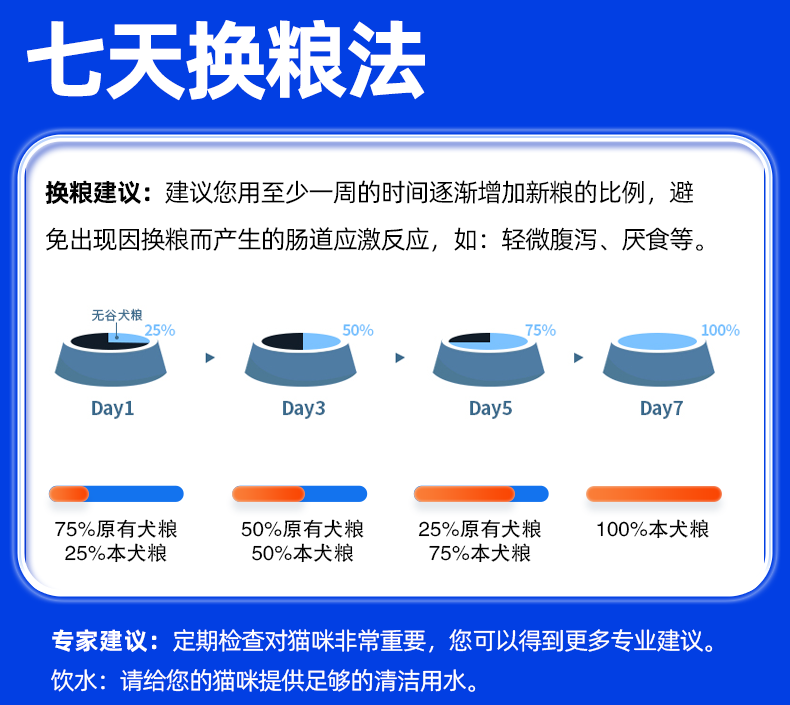 七天换粮法

换粮建议：建议您用至少一周的时间逐渐增加新粮的比例，避免出现因换粮而产生的肠道应激反应，如：轻微腹泻、厌食等。

无谷犬粮 25%

Day1

50%

Day3

75%

Day5

100%

Day7

75%原有犬粮
25%本犬粮

50%原有犬粮
50%本犬粮

25%原有犬粮
75%本犬粮

100%本犬粮

专家建议：定期检查对猫咪非常重要，您可以得到更多专业建议。
饮水：请给您的猫咪提供足够的清洁用水。